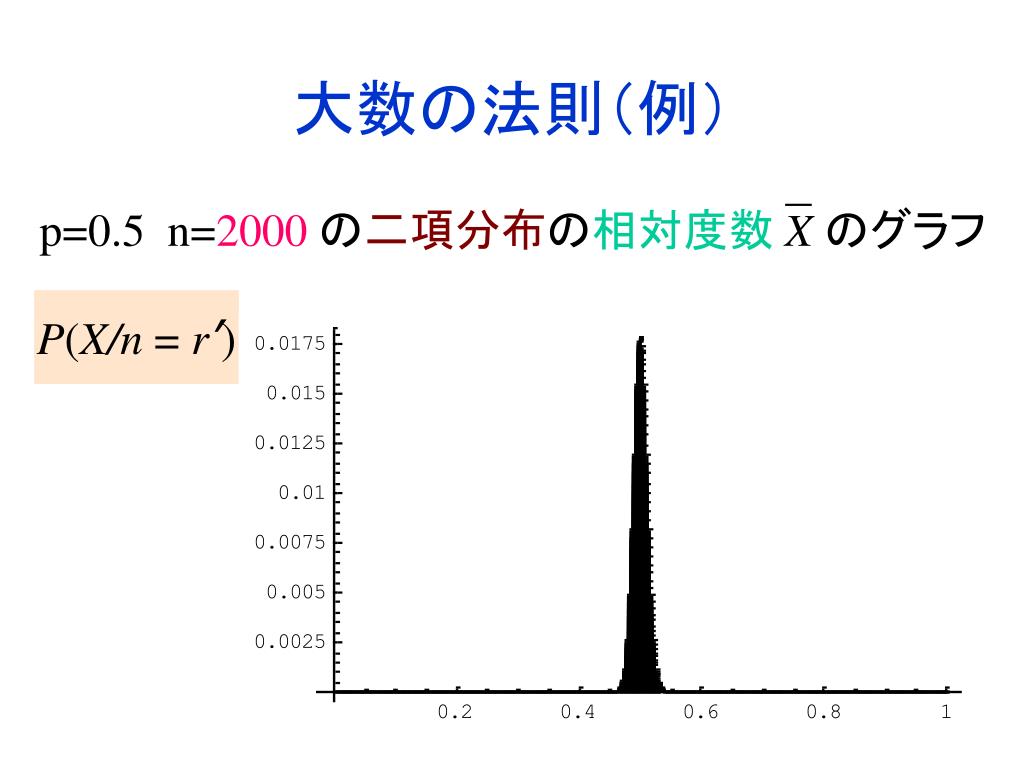 大数の法則（例）

p=0.5 n=2000 の二項分布の相対度数 $\overline{X}$ のグラフ

$P(X/n = r')$

0.0175
0.015
0.0125
0.01
0.0075
0.005
0.0025

0.2
0.4
0.6
0.8
1